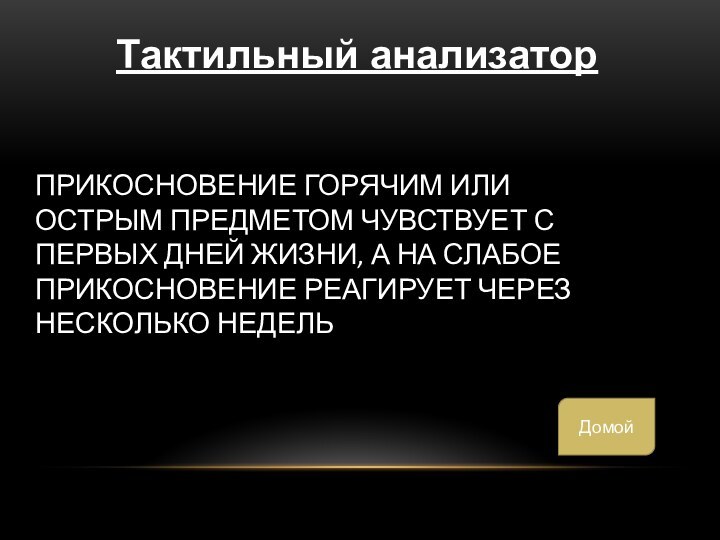 Тактильный анализатор

ПРИКОСНОВЕНИЕ ГОРЯЧИМ ИЛИ ОСТРЫМ ПРЕДМЕТОМ ЧУВСТВУЕТ С ПЕРВЫХ ДНЕЙ ЖИЗНИ, А НА СЛАБОЕ ПРИКОСНОВЕНИЕ РЕАГИРУЕТ ЧЕРЕЗ НЕСКОЛЬКО НЕДЕЛЬ

Домой